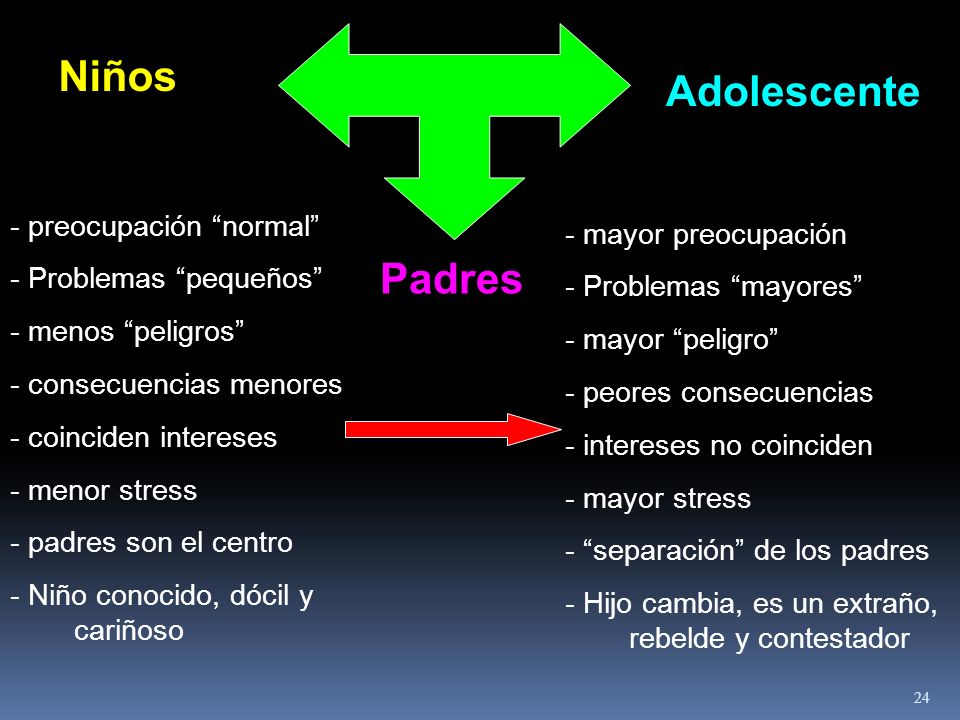 Niños

Adolescente

Padres

- preocupación “normal”
- Problemas “pequeños”
- menos “peligros”
- consecuencias menores
- coinciden intereses
- menor stress
- padres son el centro
- Niño conocido, dócil y cariñoso

- mayor preocupación
- Problemas “mayores”
- mayor “peligro”
- peores consecuencias
- intereses no coinciden
- mayor stress
- “separación” de los padres
- Hijo cambia, es un extraño, rebelde y contestador

24